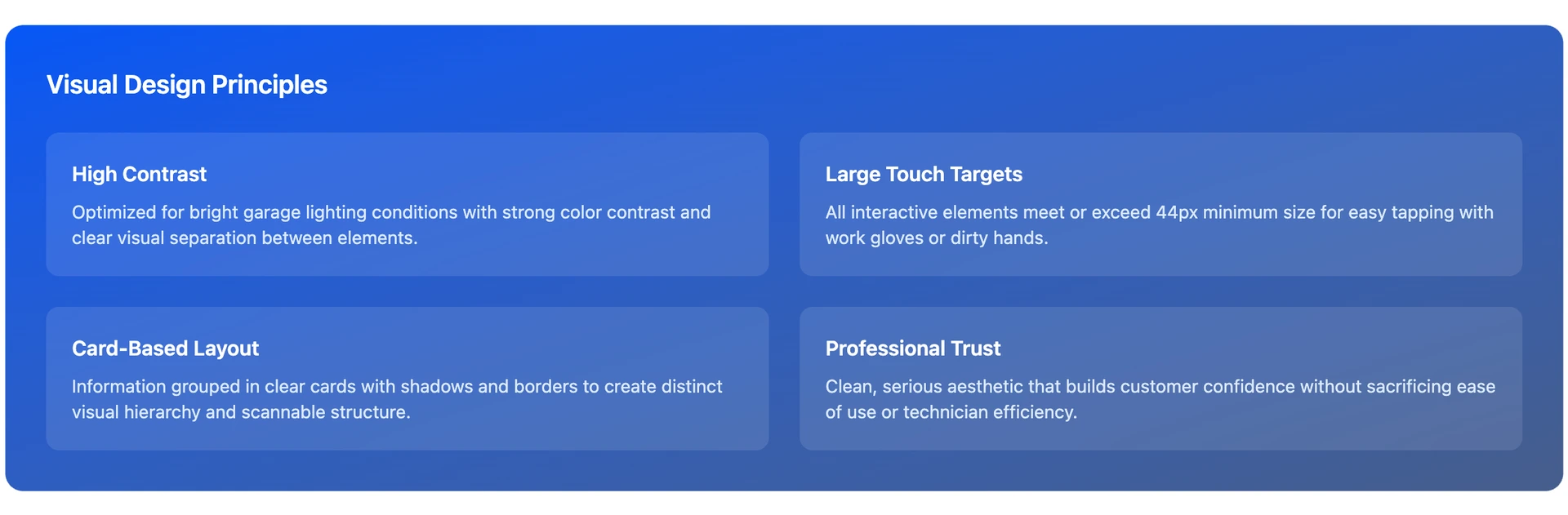 Visual Design Principles

High Contrast

Optimized for bright garage lighting conditions with strong color contrast and clear visual separation between elements.

Large Touch Targets

All interactive elements meet or exceed 44px minimum size for easy tapping with work gloves or dirty hands.

Card-Based Layout

Information grouped in clear cards with shadows and borders to create distinct visual hierarchy and scannable structure.

Professional Trust

Clean, serious aesthetic that builds customer confidence without sacrificing ease of use or technician efficiency.